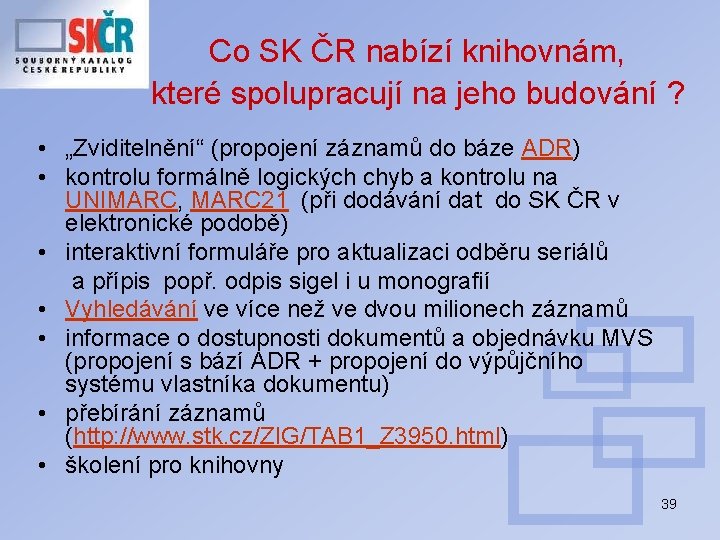 SKČR
SOUBORNÝ KATALOG ČESKÉ REPUBLIKY

Co SK ČR nabízí knihovnám, které spolupracují na jeho budování ?

• „Zviditelnění“ (propojení záznamů do báze ADR)
• kontrolu formálně logických chyb a kontrolu na UNIMARC, MARC21 (při dodávání dat do SK ČR v elektronické podobě)
• interaktivní formuláře pro aktualizaci odběru seriálů a přípis popř. odpis sigel i u monografií
• Vyhledávání ve více než ve dvou milionech záznamů
• informace o dostupnosti dokumentů a objednávku MVS (propojení s bází ADR + propojení do výpůjčního systému vlastníka dokumentu)
• přebírání záznamů (http://www.stk.cz/ZIG/TAB1_Z3950.html)
• školení pro knihovny

39